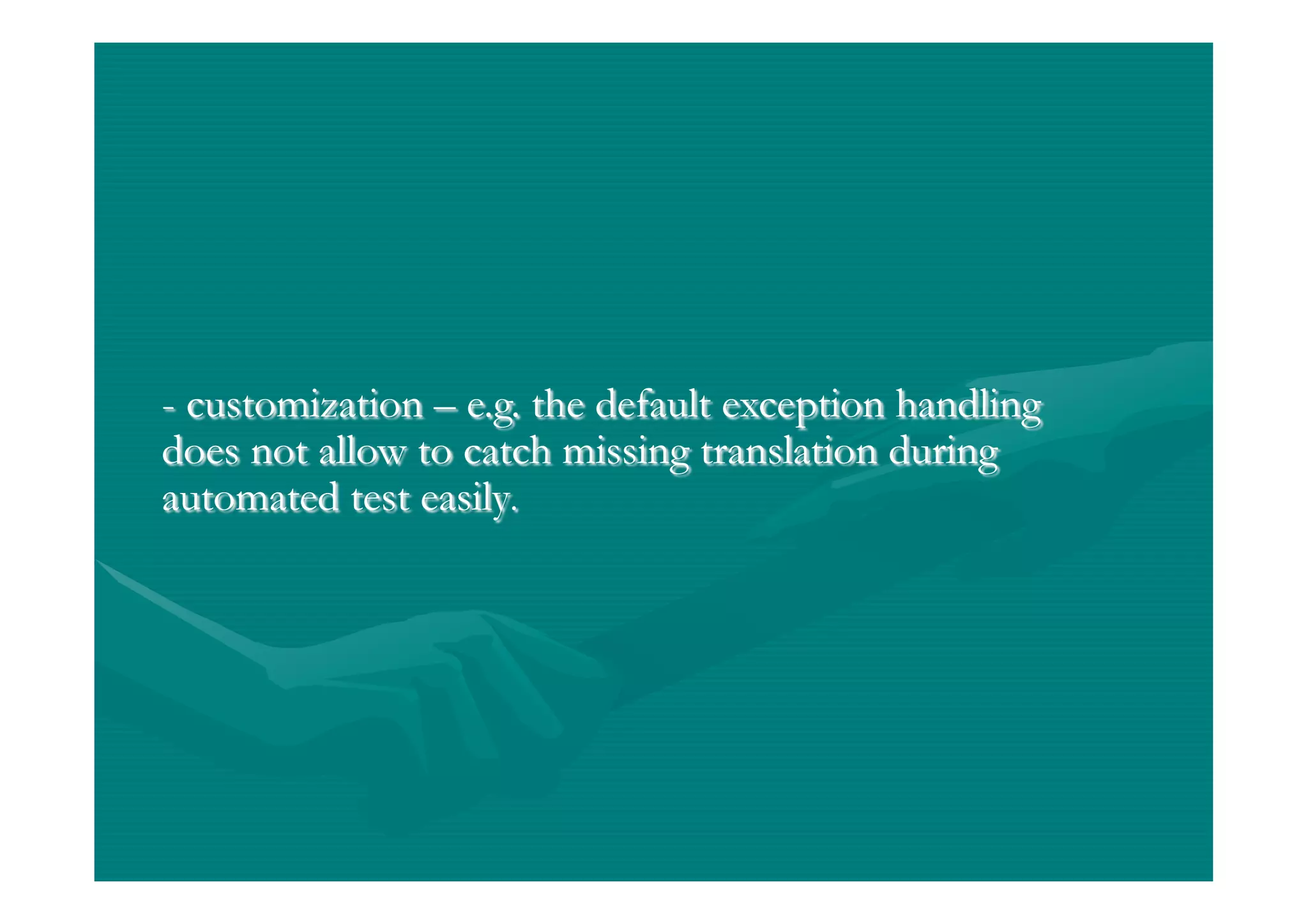 - customization – e.g. the default exception handling does not allow to catch missing translation during automated test easily.